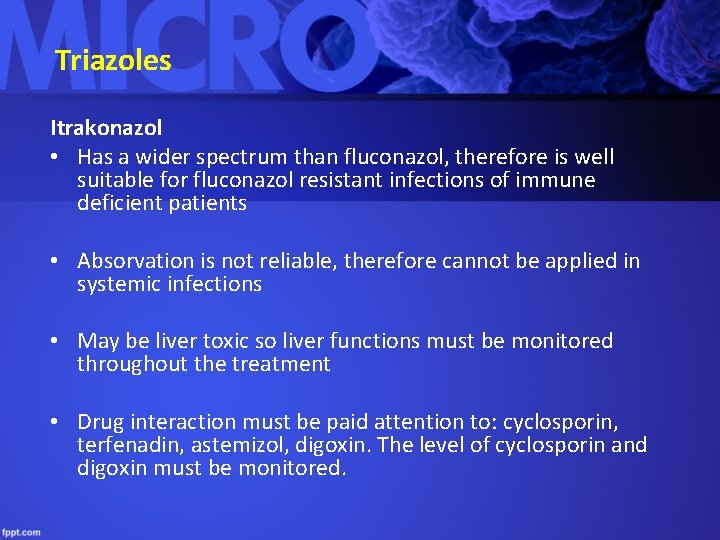 MICRO

Triazoles

Itrakonazol

• Has a wider spectrum than fluconazol, therefore is well suitable for fluconazol resistant infections of immune deficient patients

• Absorvation is not reliable, therefore cannot be applied in systemic infections

• May be liver toxic so liver functions must be monitored throughout the treatment

• Drug interaction must be paid attention to: cyclosporin, terfenadin, astemizol, digoxin. The level of cyclosporin and digoxin must be monitored.

fppt.com